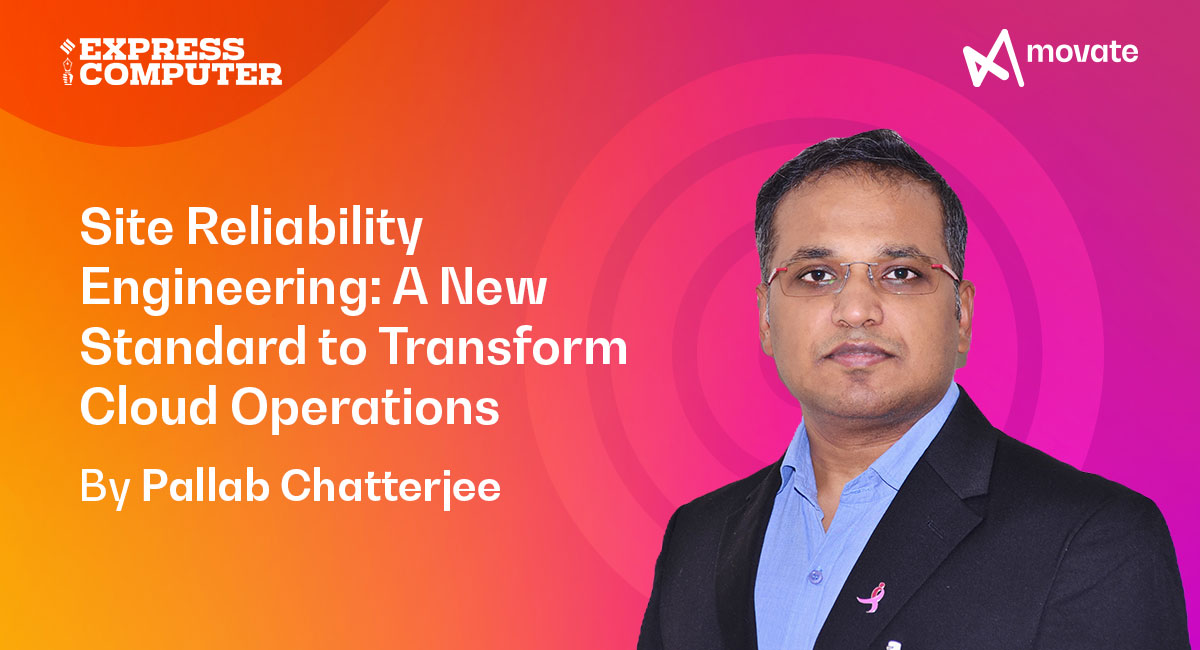 EXPRESS COMPUTER

movate

Site Reliability Engineering: A New Standard to Transform Cloud Operations

By Pallab Chatterjee